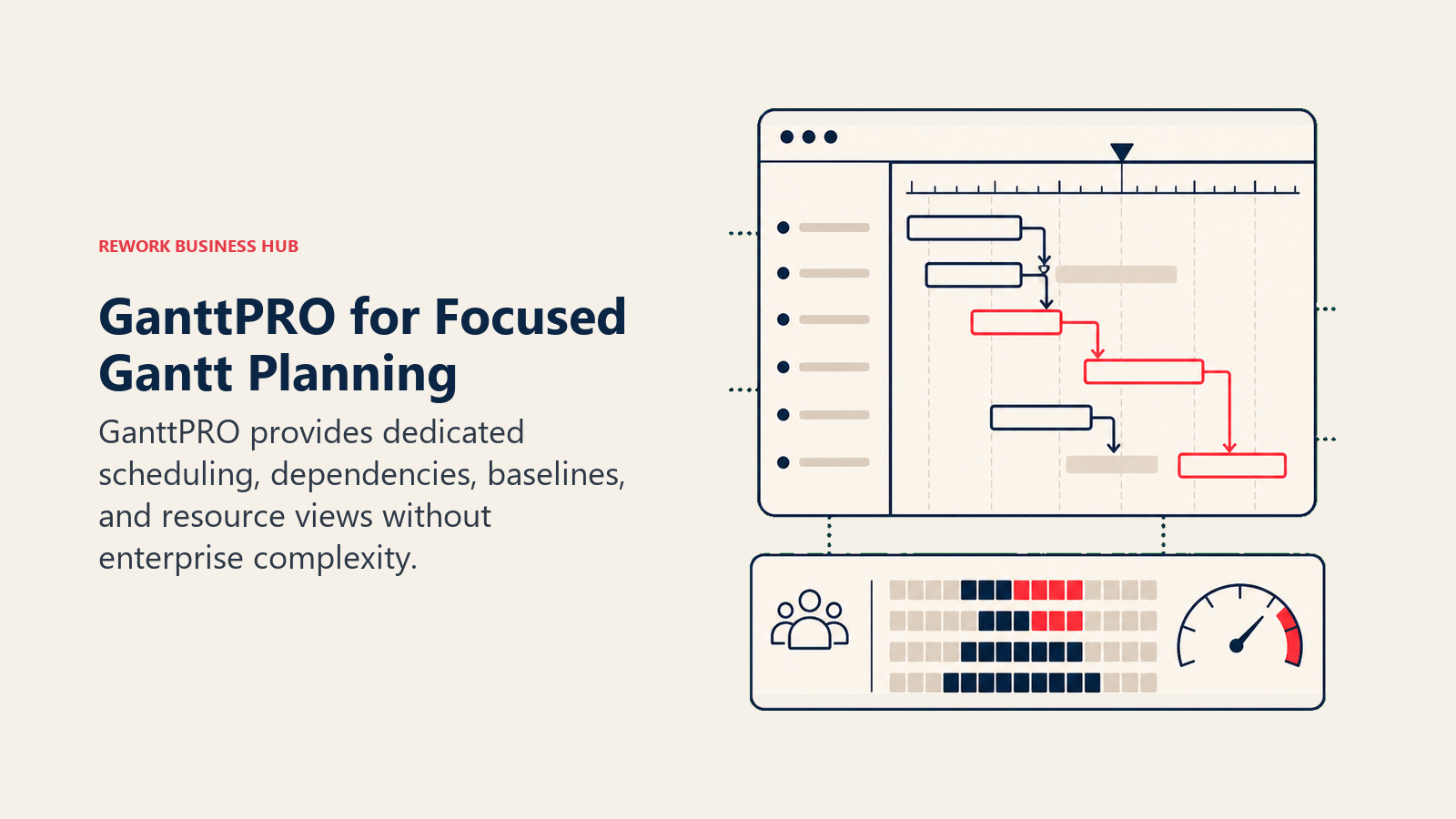 REWORK BUSINESS HUB

GanttPRO for Focused Gantt Planning

GanttPRO provides dedicated scheduling, dependencies, baselines, and resource views without enterprise complexity.